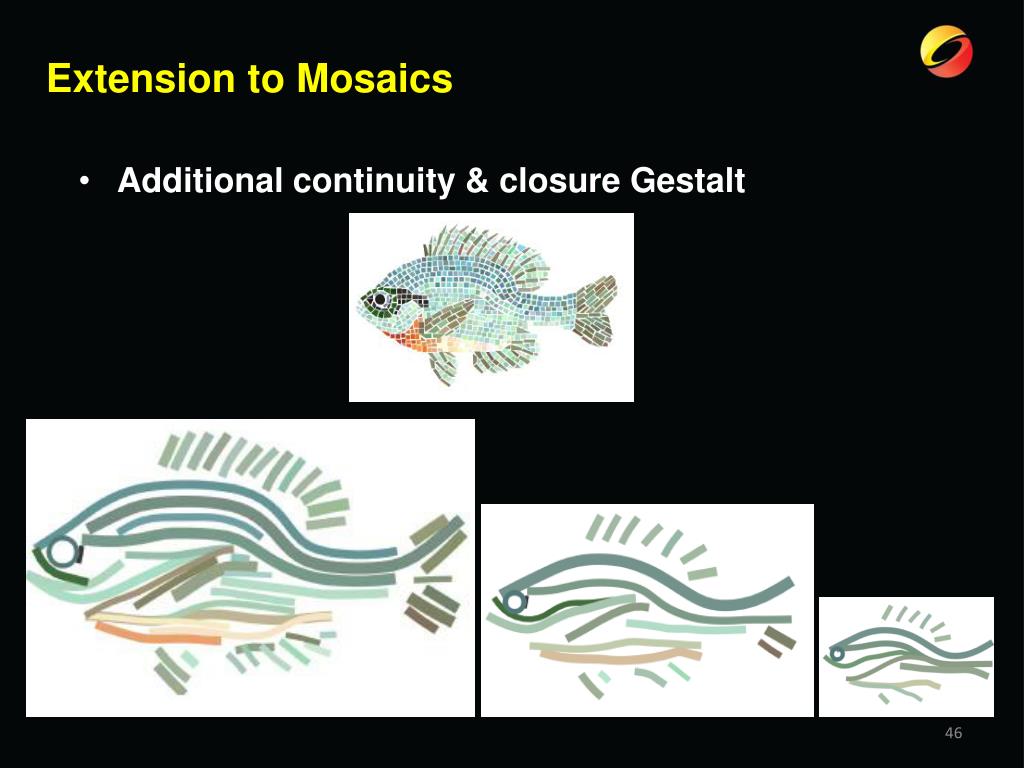 Extension to Mosaics

• Additional continuity & closure Gestalt

46